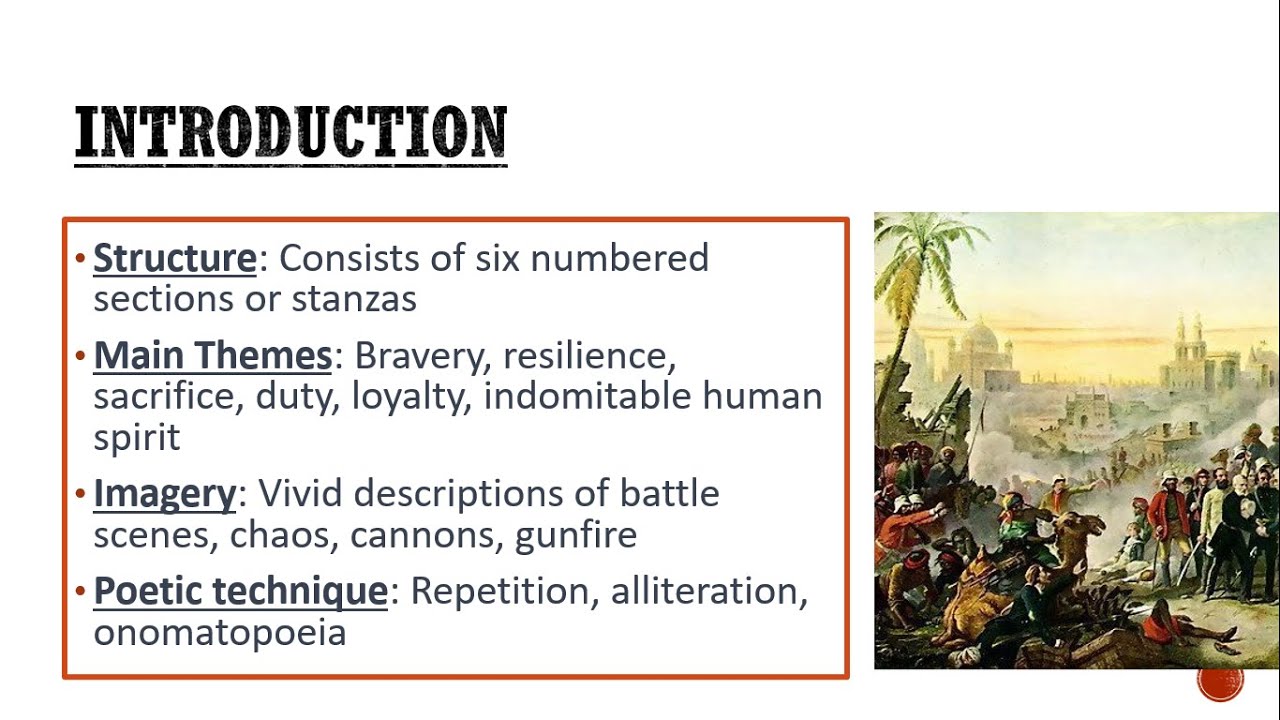 INTRODUCTION

• Structure: Consists of six numbered sections or stanzas

• Main Themes: Bravery, resilience, sacrifice, duty, loyalty, indomitable human spirit

• Imagery: Vivid descriptions of battle scenes, chaos, cannons, gunfire

• Poetic technique: Repetition, alliteration, onomatopoeia